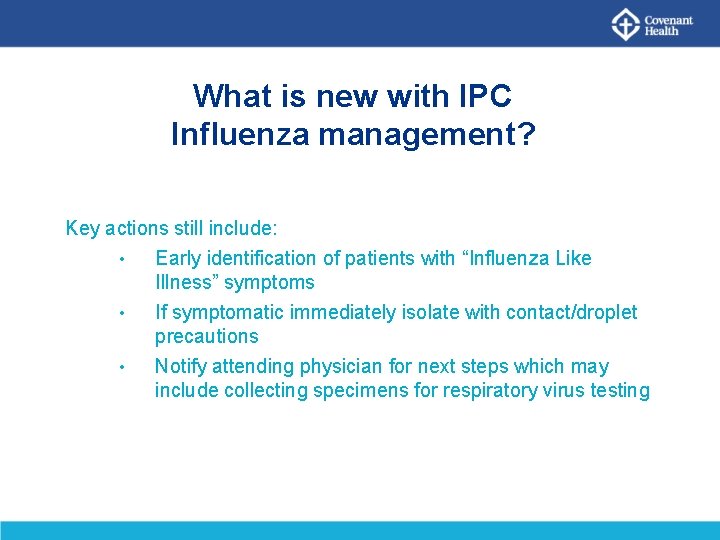 Covenant Health

What is new with IPC Influenza management?

Key actions still include:

• Early identification of patients with “Influenza Like Illness” symptoms
• If symptomatic immediately isolate with contact/droplet precautions
• Notify attending physician for next steps which may include collecting specimens for respiratory virus testing